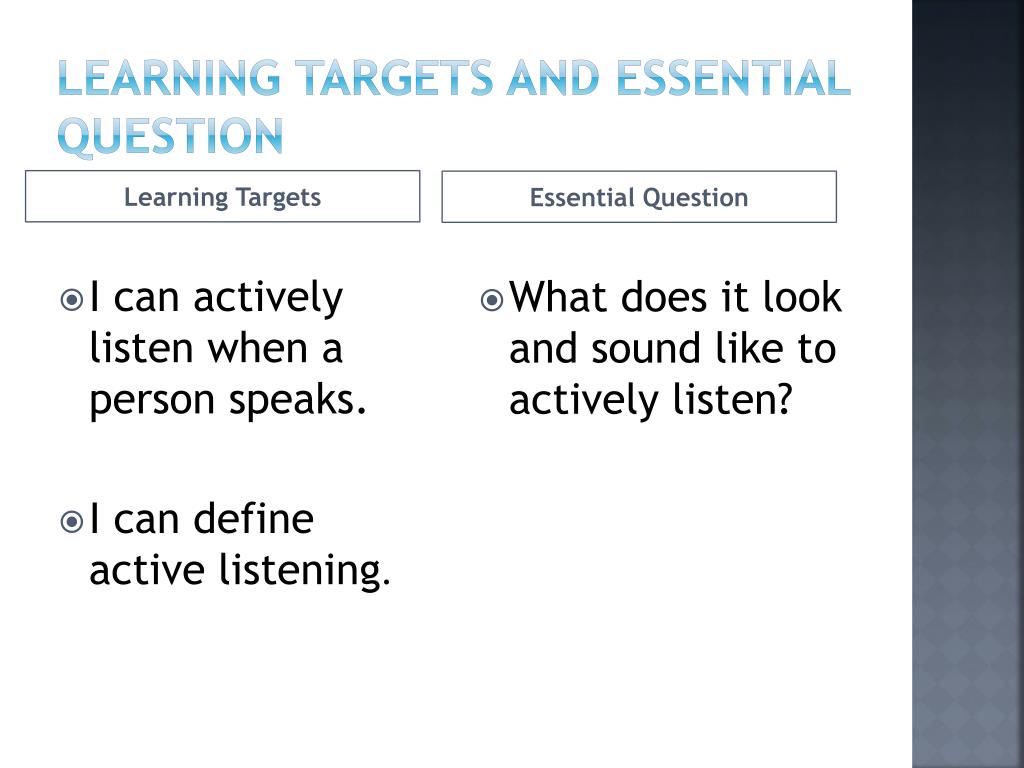 LEARNING TARGETS AND ESSENTIAL QUESTION

Learning Targets

I can actively listen when a person speaks.

I can define active listening.

Essential Question

What does it look and sound like to actively listen?